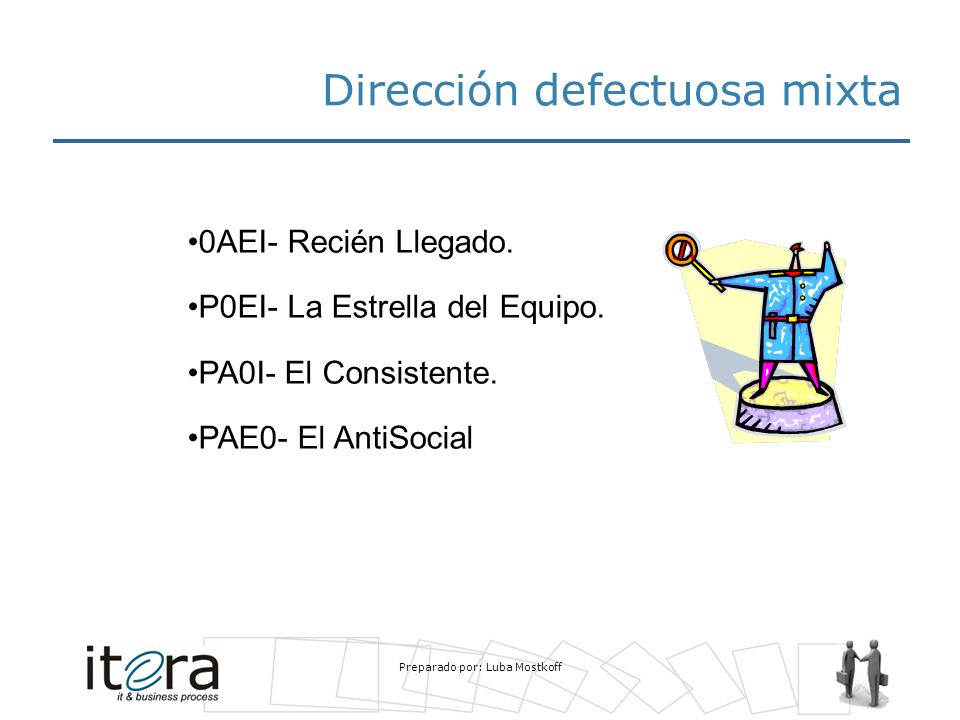 Dirección defectuosa mixta

•0AEI- Recién Llegado.

•P0EI- La Estrella del Equipo.

•PA0I- El Consistente.

•PAE0- El AntiSocial

itera
it & business process

Preparado por: Luba Mostkoff